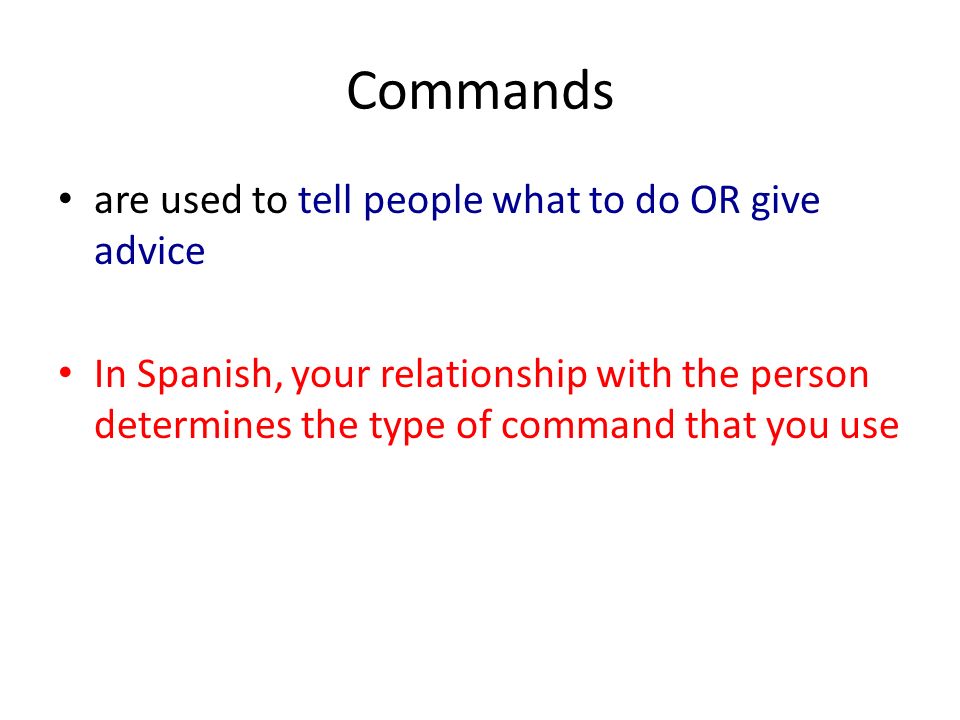 Commands

• are used to tell people what to do OR give advice

• In Spanish, your relationship with the person determines the type of command that you use